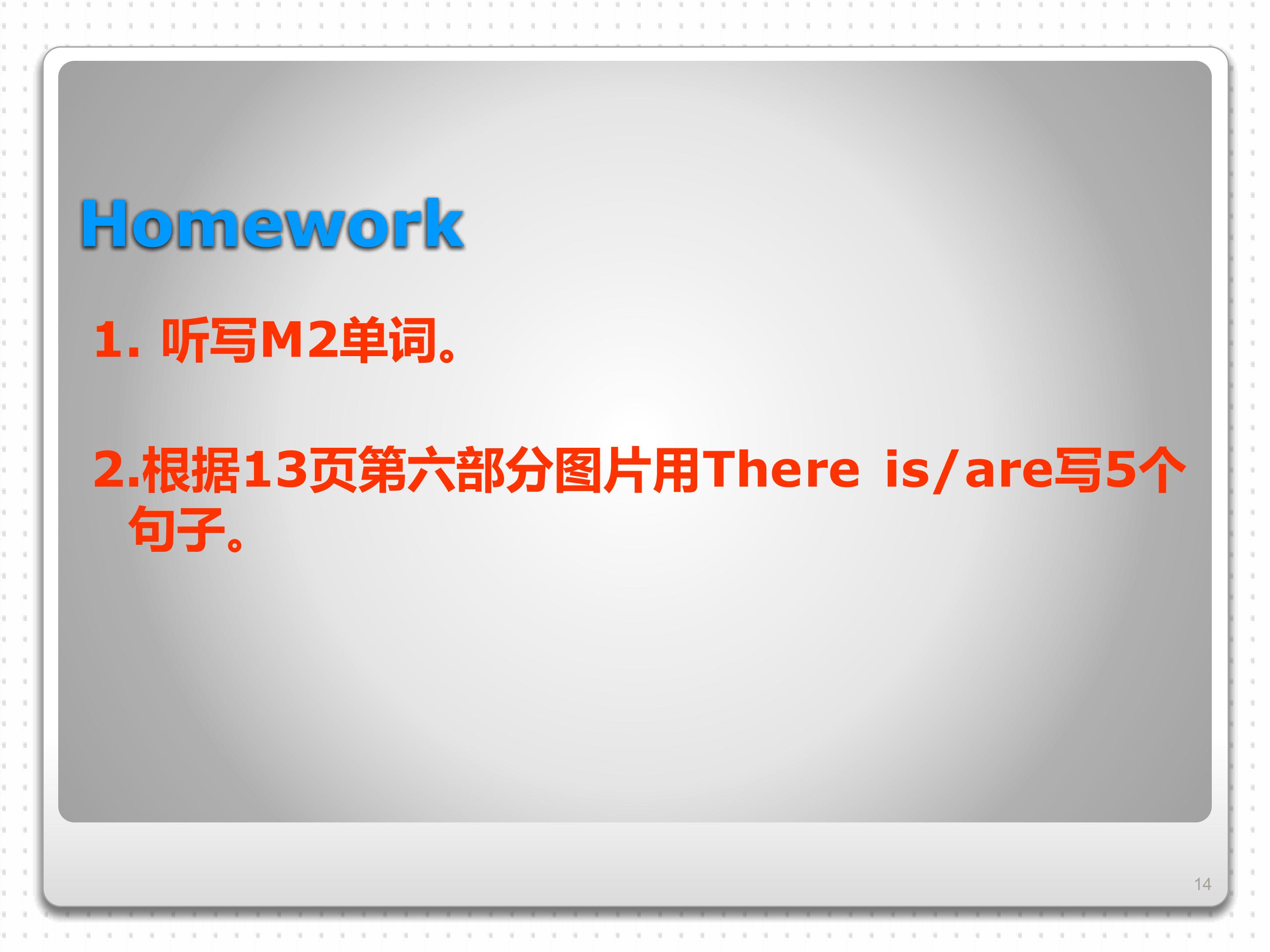 Homework

1. 听写M2单词。

2.根据13页第六部分图片用There is/are写5个句子。

14